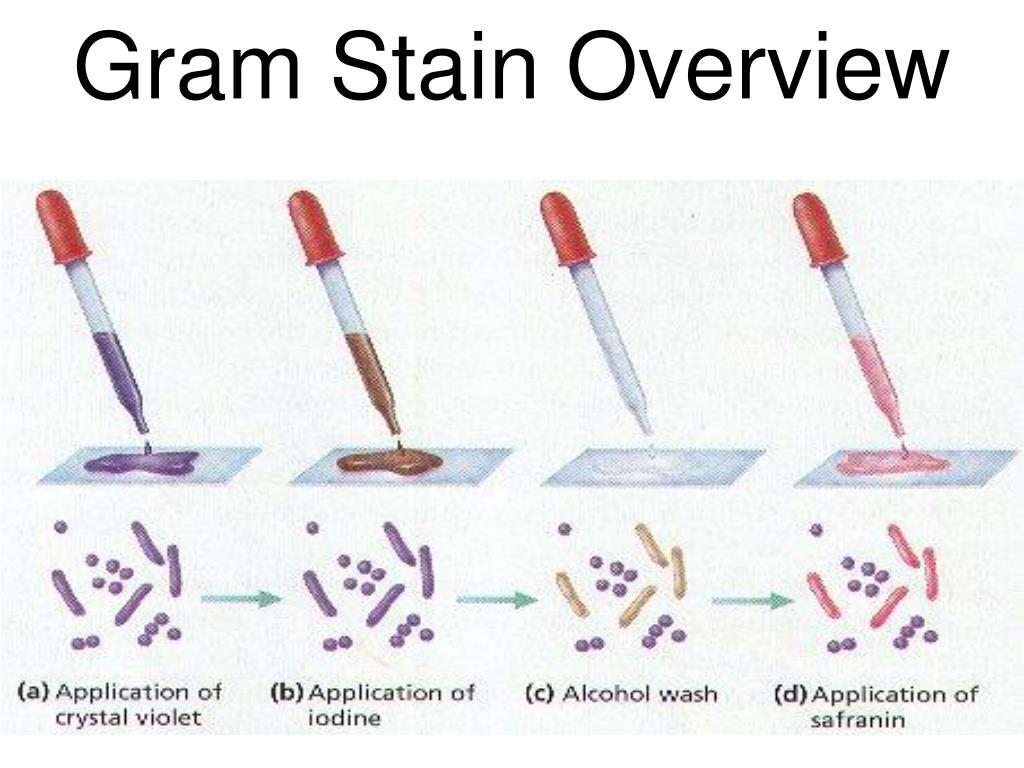 Gram Stain Overview

(a) Application of crystal violet

(b) Application of iodine

(c) Alcohol wash

(d) Application of safranin